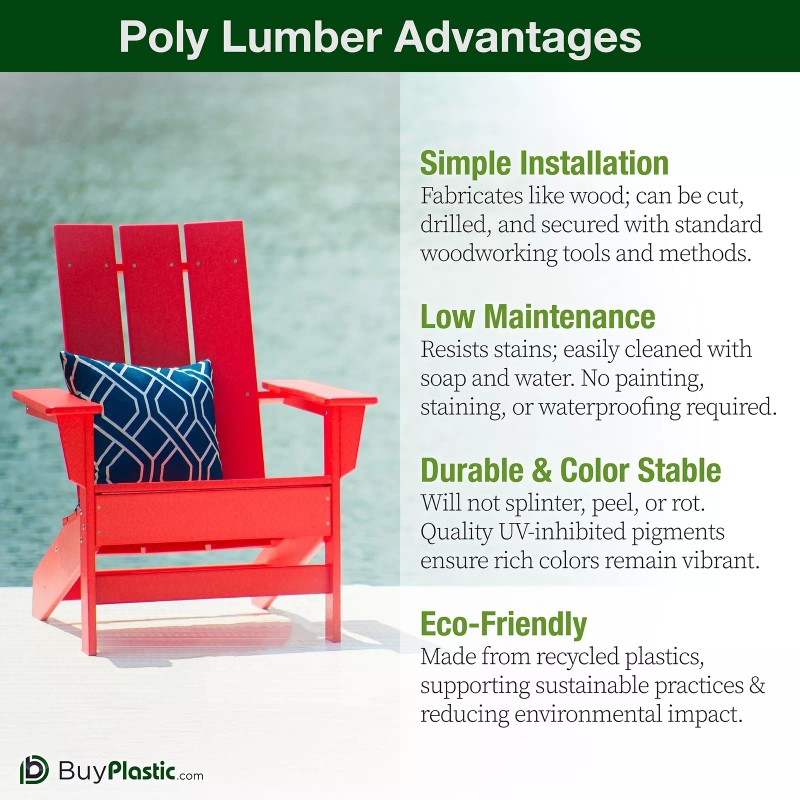 Poly Lumber Advantages

Simple Installation
Fabricates like wood; can be cut, drilled, and secured with standard woodworking tools and methods.

Low Maintenance
Resists stains; easily cleaned with soap and water. No painting, staining, or waterproofing required.

Durable & Color Stable
Will not splinter, peel, or rot. Quality UV-inhibited pigments ensure rich colors remain vibrant.

Eco-Friendly
Made from recycled plastics, supporting sustainable practices & reducing environmental impact.

BuyPlastic.com